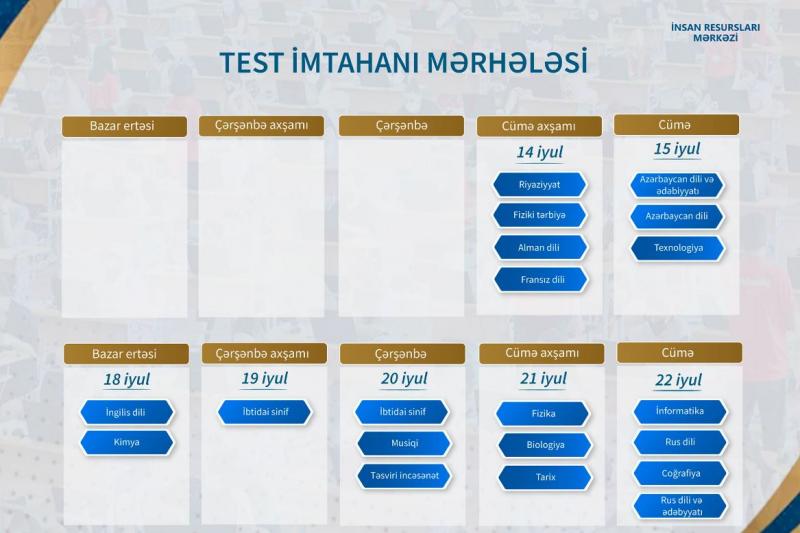 İNSAN RESURSLARI
MƏRKƏZİ

TEST İMTAHANI MƏRHƏLƏSİ

Bazar ertəsi

Çərşənbə axşamı

Çərşənbə

Cümə axşamı
14 iyul
Riyaziyyat
Fiziki tərbiyə
Alman dili
Fransız dili

Cümə
15 iyul
Azərbaycan dili və ədəbiyyatı
Azərbaycan dili
Texnologiya

Bazar ertəsi
18 iyul
İngilis dili
Kimya

Çərşənbə axşamı
19 iyul
İbtidai sinif

Çərşənbə
20 iyul
İbtidai sinif
Musiqi
Təsviri incəsənət

Cümə axşamı
21 iyul
Fizika
Biologiya
Tarix

Cümə
22 iyul
İnformatika
Rus dili
Coğrafiya
Rus dili və ədəbiyyatı